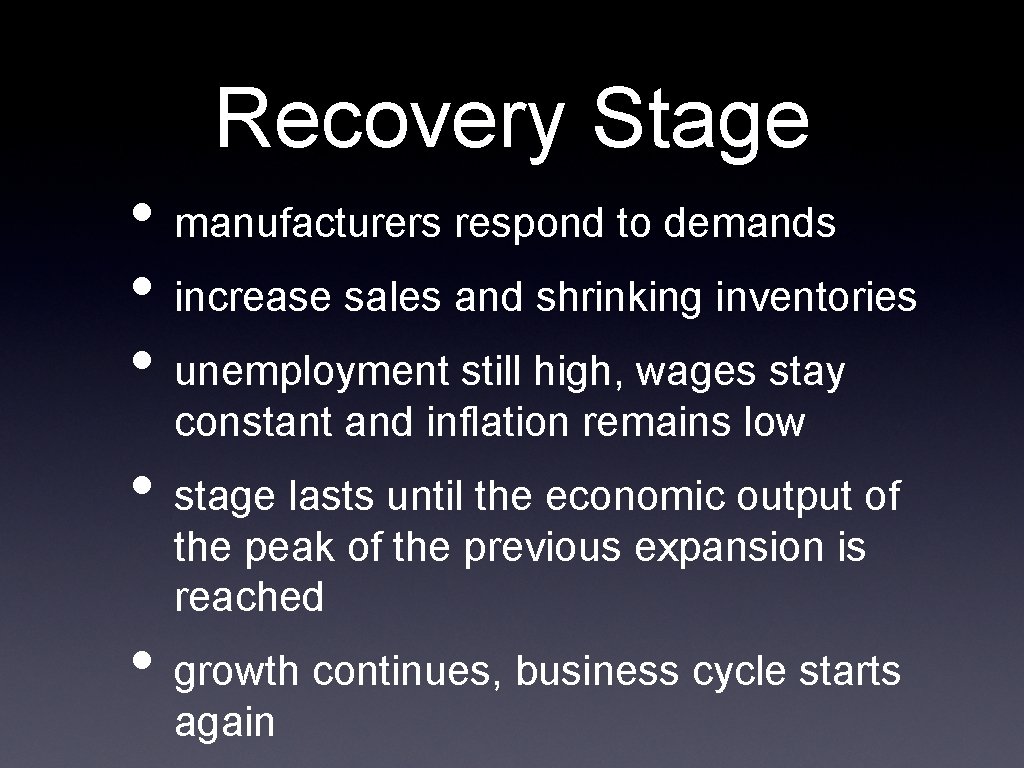 Recovery Stage

• manufacturers respond to demands
• increase sales and shrinking inventories
• unemployment still high, wages stay constant and inflation remains low
• stage lasts until the economic output of the peak of the previous expansion is reached
• growth continues, business cycle starts again